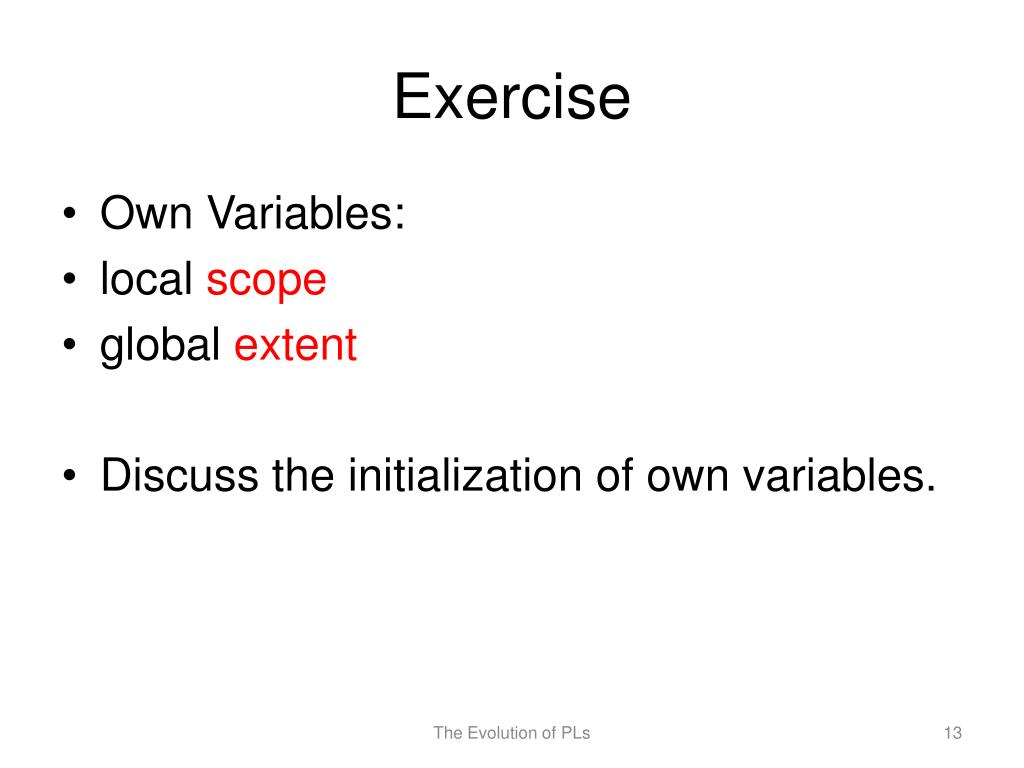 Exercise

• Own Variables:
• local scope
• global extent

• Discuss the initialization of own variables.

The Evolution of PLs

13